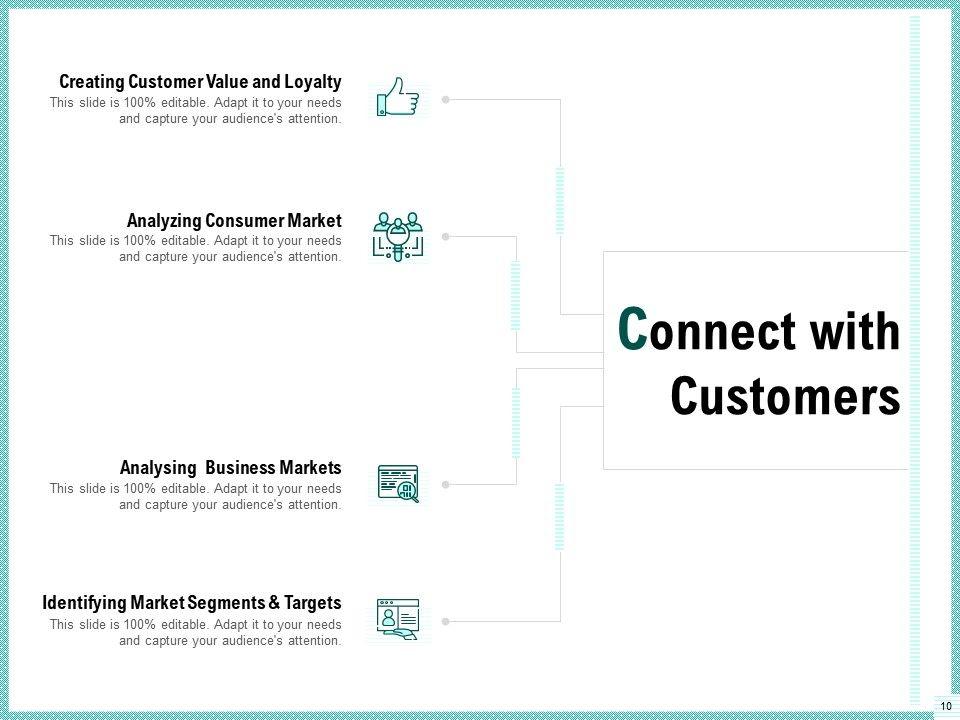 Creating Customer Value and Loyalty
This slide is 100% editable. Adapt it to your needs and capture your audience's attention.

Analyzing Consumer Market
This slide is 100% editable. Adapt it to your needs and capture your audience's attention.

Analysing Business Markets
This slide is 100% editable. Adapt it to your needs and capture your audience's attention.

Identifying Market Segments & Targets
This slide is 100% editable. Adapt it to your needs and capture your audience's attention.

Connect with Customers

10